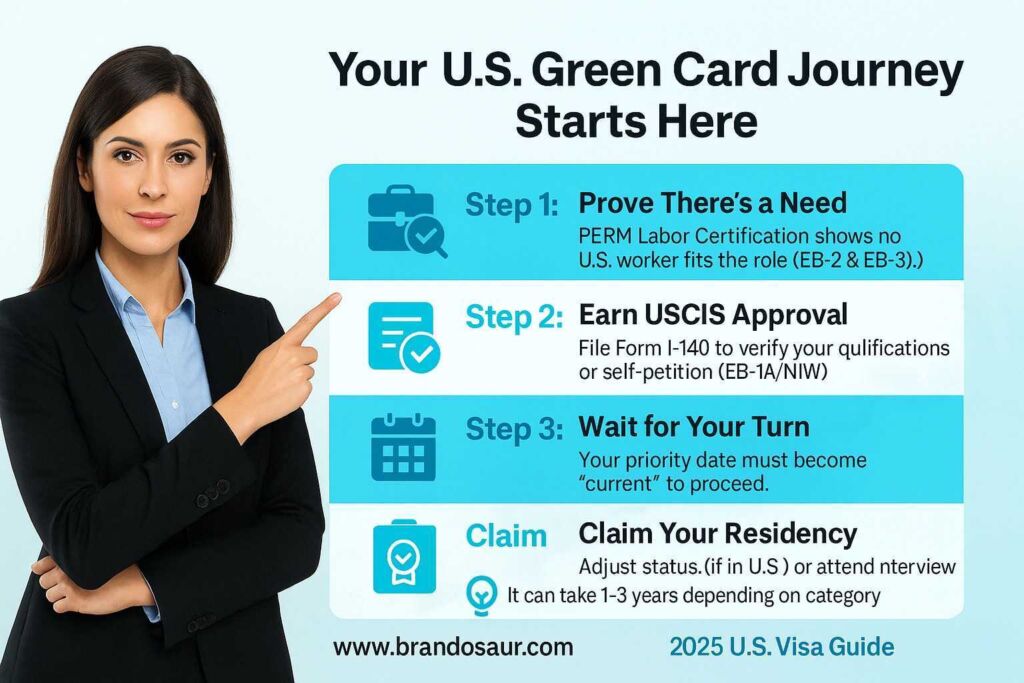 Your U.S. Green Card Journey Starts Here

Step 1: Prove There's a Need
PERM Labor Certification shows no U.S. worker fits the role (EB-2 & EB-3).)

Step 2: Earn USCIS Approval
File Form I-140 to verify your qulifications or self-petition (EB-1A/NIW)

Step 3: Wait for Your Turn
Your priority date must become "current" to proceed.

Claim Claim Your Residency
Adjust status.(if in U.S ) or attend nterview
It can take 1-3 years depending on category

www.brandosaur.com

2025 U.S. Visa Guide